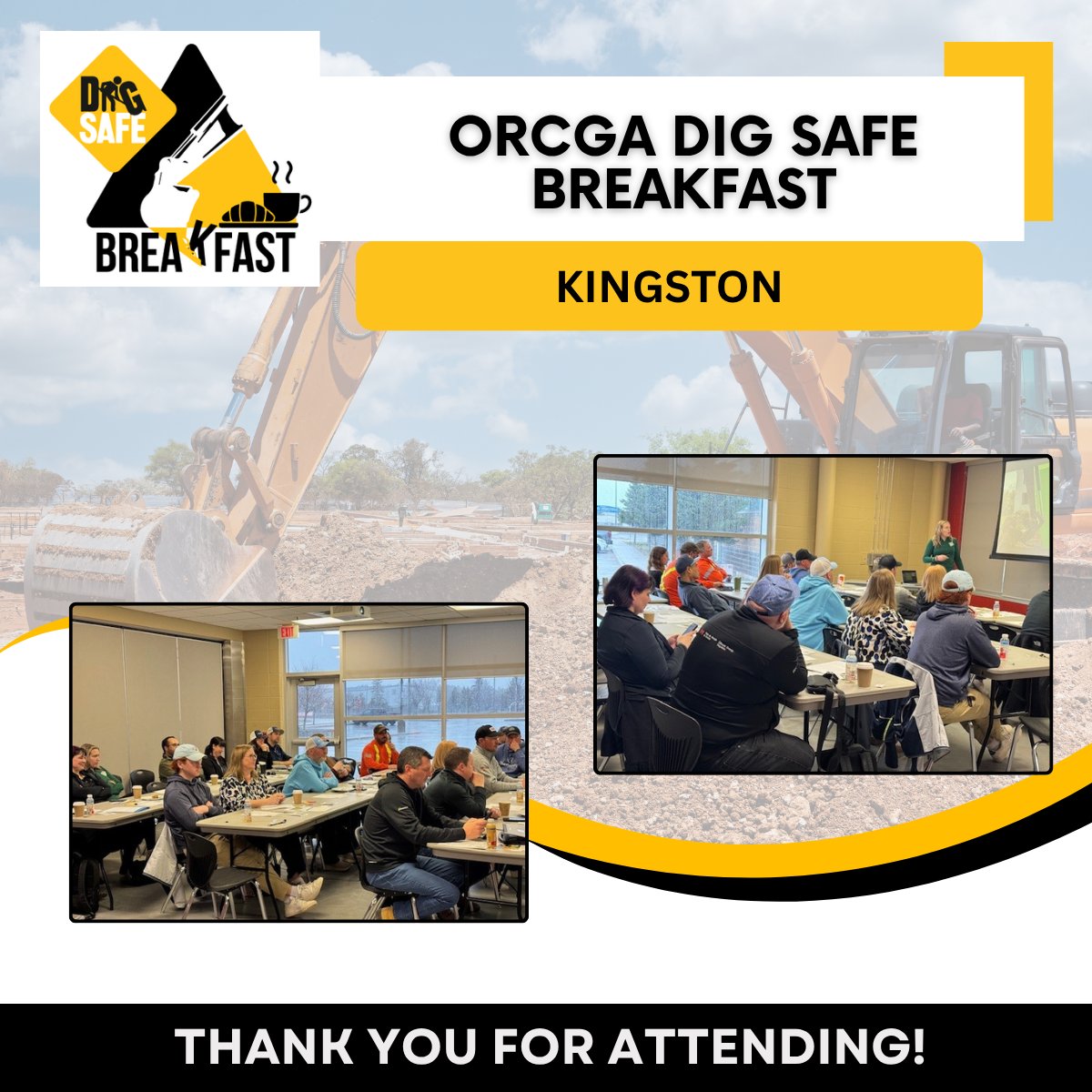 DIG SAFE
BREAKFAST

ORCGA DIG SAFE BREAKFAST

KINGSTON

EXIT

THANK YOU FOR ATTENDING!